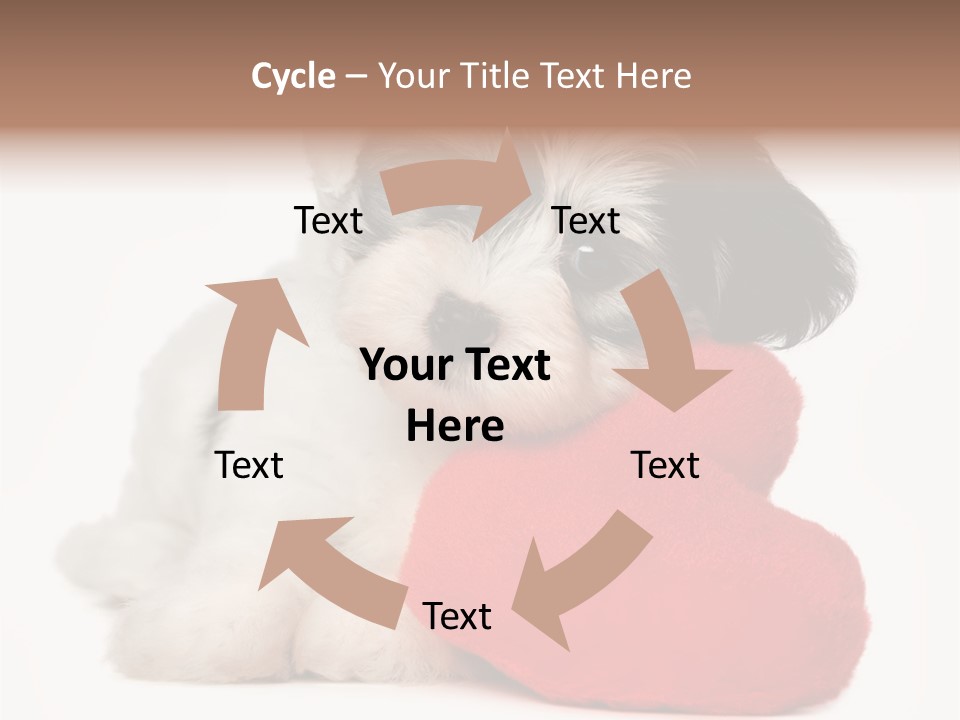 Cycle – Your Title Text Here

Text

Text

Your Text Here

Text

Text

Text